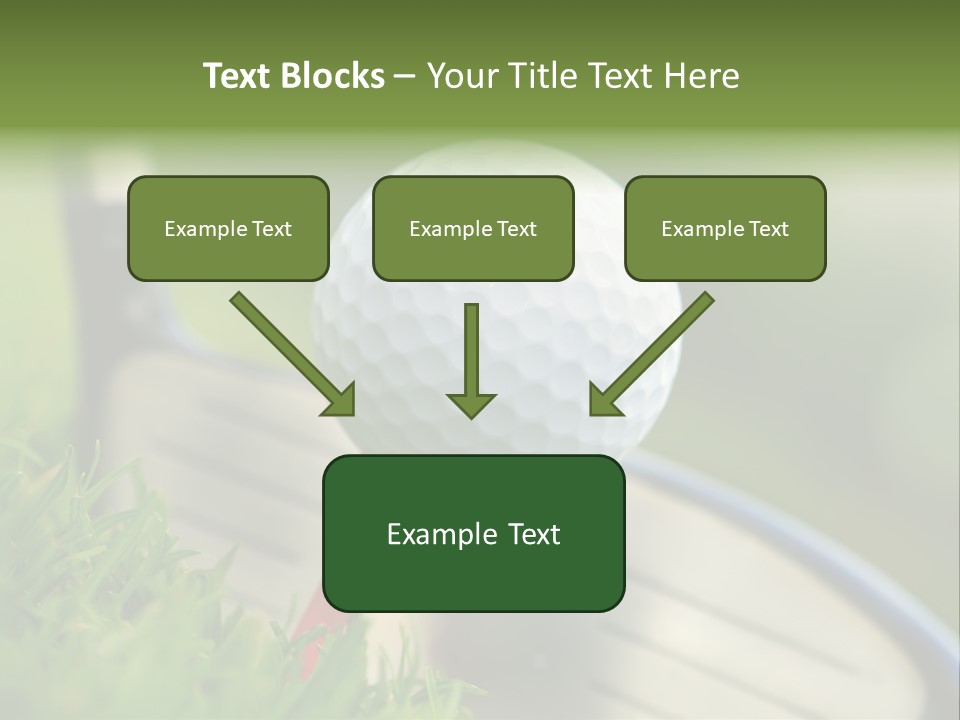 Text Blocks – Your Title Text Here

Example Text

Example Text

Example Text

Example Text